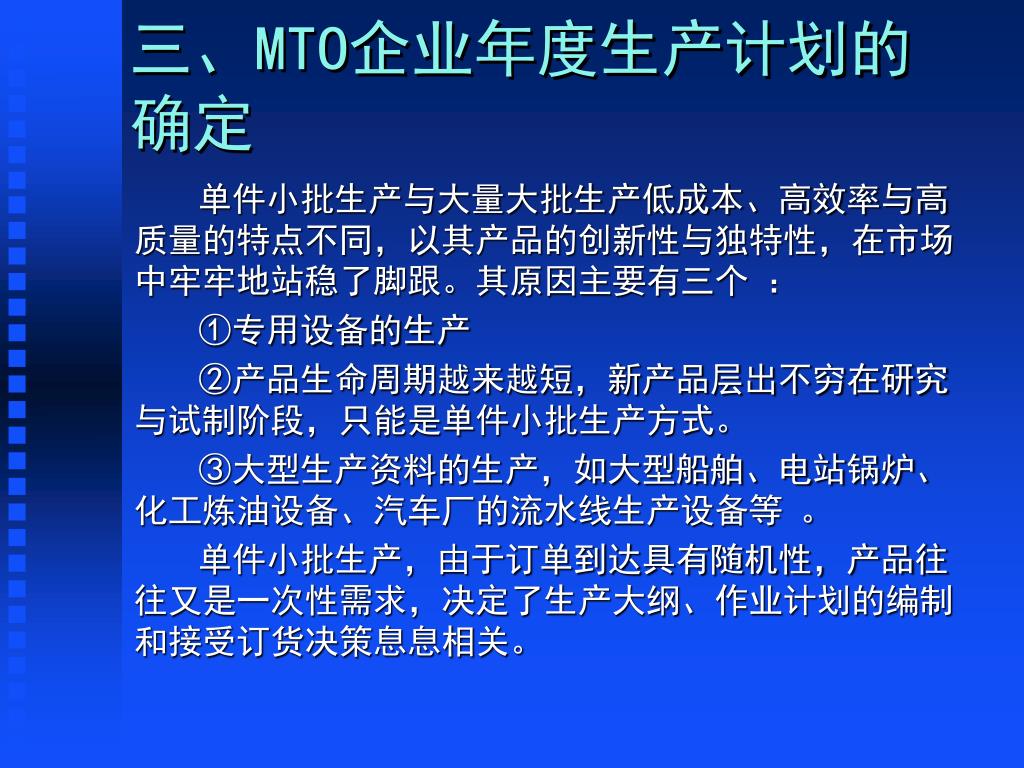 三、MTO企业年度生产计划的确定

单件小批生产与大量大批生产低成本、高效率与高质量的特点不同，以其产品的创新性与独特性，在市场中牢牢地站稳了脚跟。其原因主要有三个 ：

①专用设备的生产

②产品生命周期越来越短，新产品层出不穷在研究与试制阶段，只能是单件小批生产方式。

③大型生产资料的生产，如大型船舶、电站锅炉、化工炼油设备、汽车厂的流水线生产设备等 。

单件小批生产，由于订单到达具有随机性，产品往往又是一次性需求，决定了生产大纲、作业计划的编制和接受订货决策息息相关。